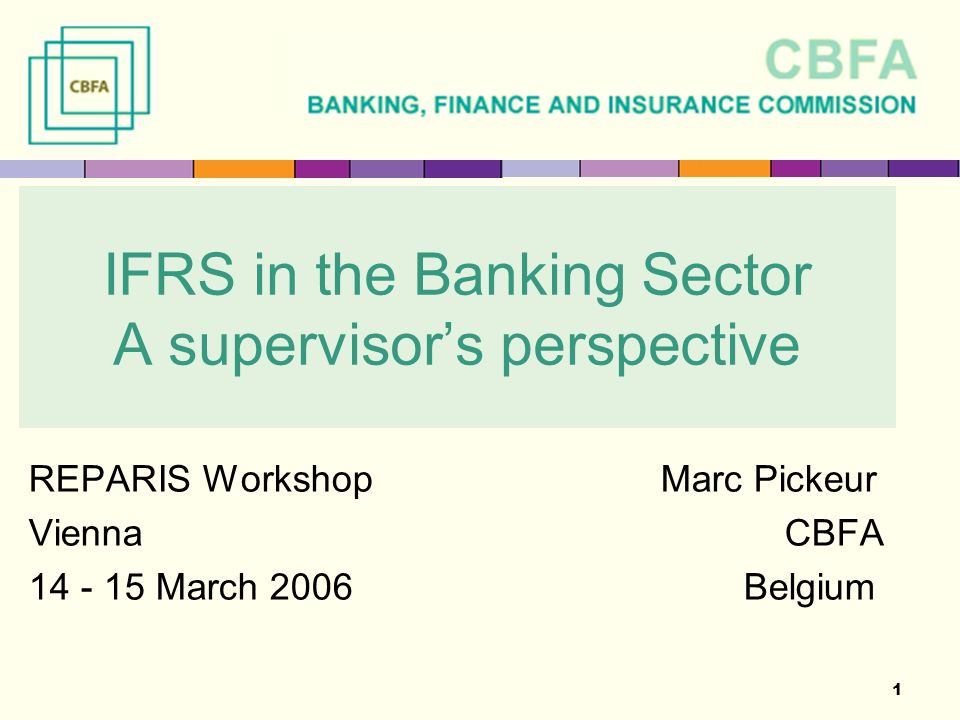 CBFA

CBFA
BANKING, FINANCE AND INSURANCE COMMISSION

IFRS in the Banking Sector
A supervisor's perspective

REPARIS Workshop
Vienna
14 - 15 March 2006

Marc Pickeur
CBFA
Belgium

1